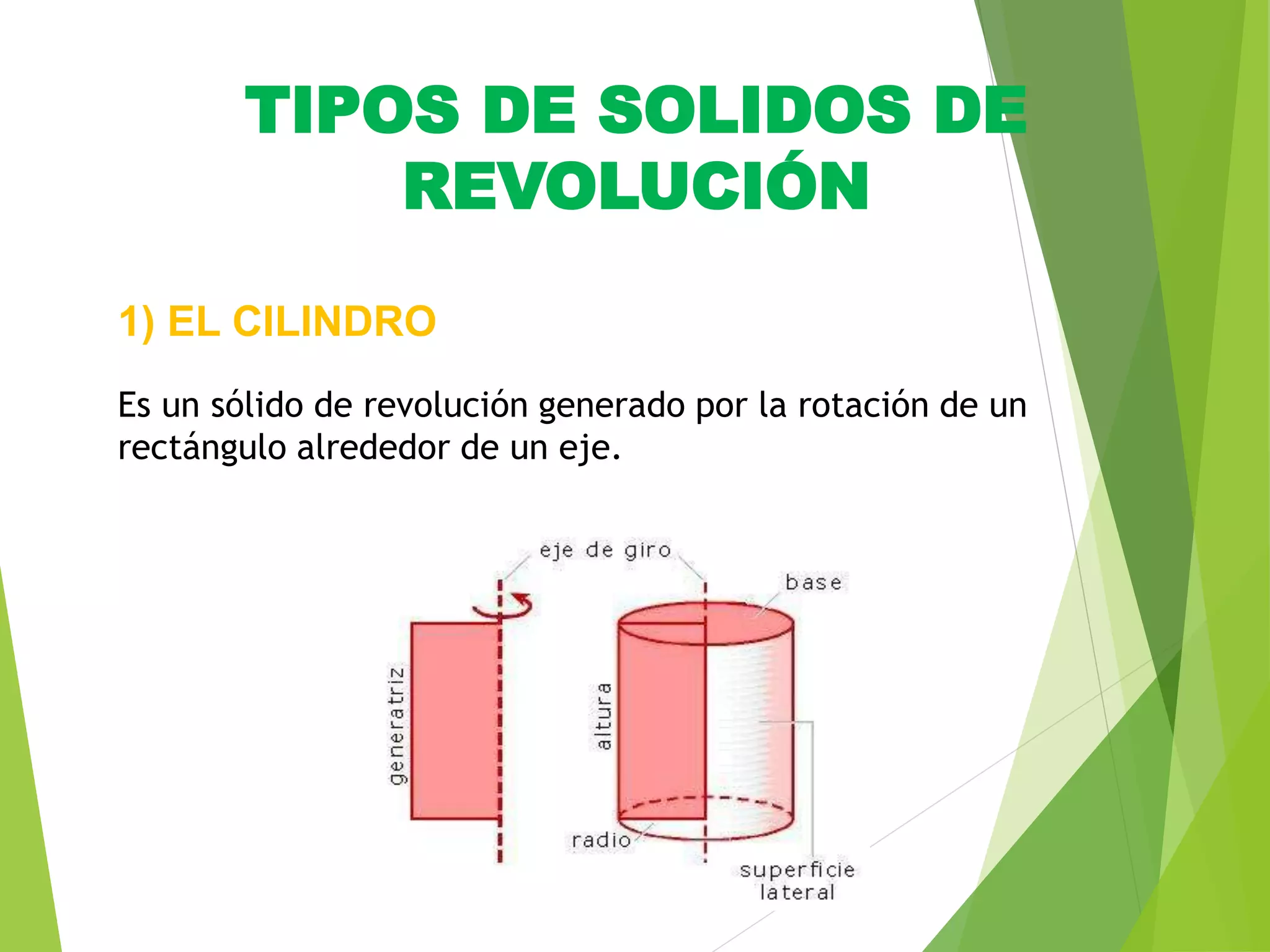 TIPOS DE SOLIDOS DE REVOLUCIÓN

1) EL CILINDRO

Es un sólido de revolución generado por la rotación de un rectángulo alrededor de un eje.

eje de giro
base
generatriz
altura
radio
superficie lateral